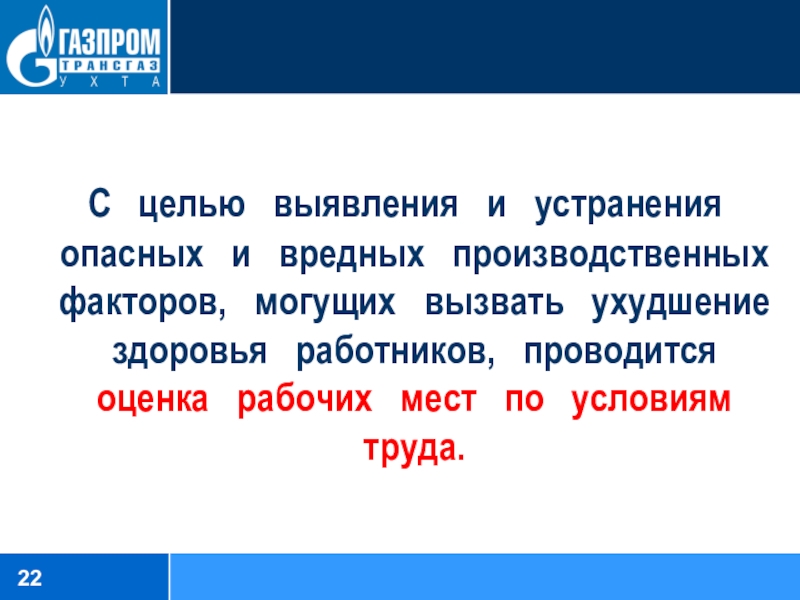 ГАЗПРОМ
ТРАНСГАЗ
УХТА

С целью выявления и устранения опасных и вредных производственных факторов, могущих вызвать ухудшение здоровья работников, проводится оценка рабочих мест по условиям труда.

22